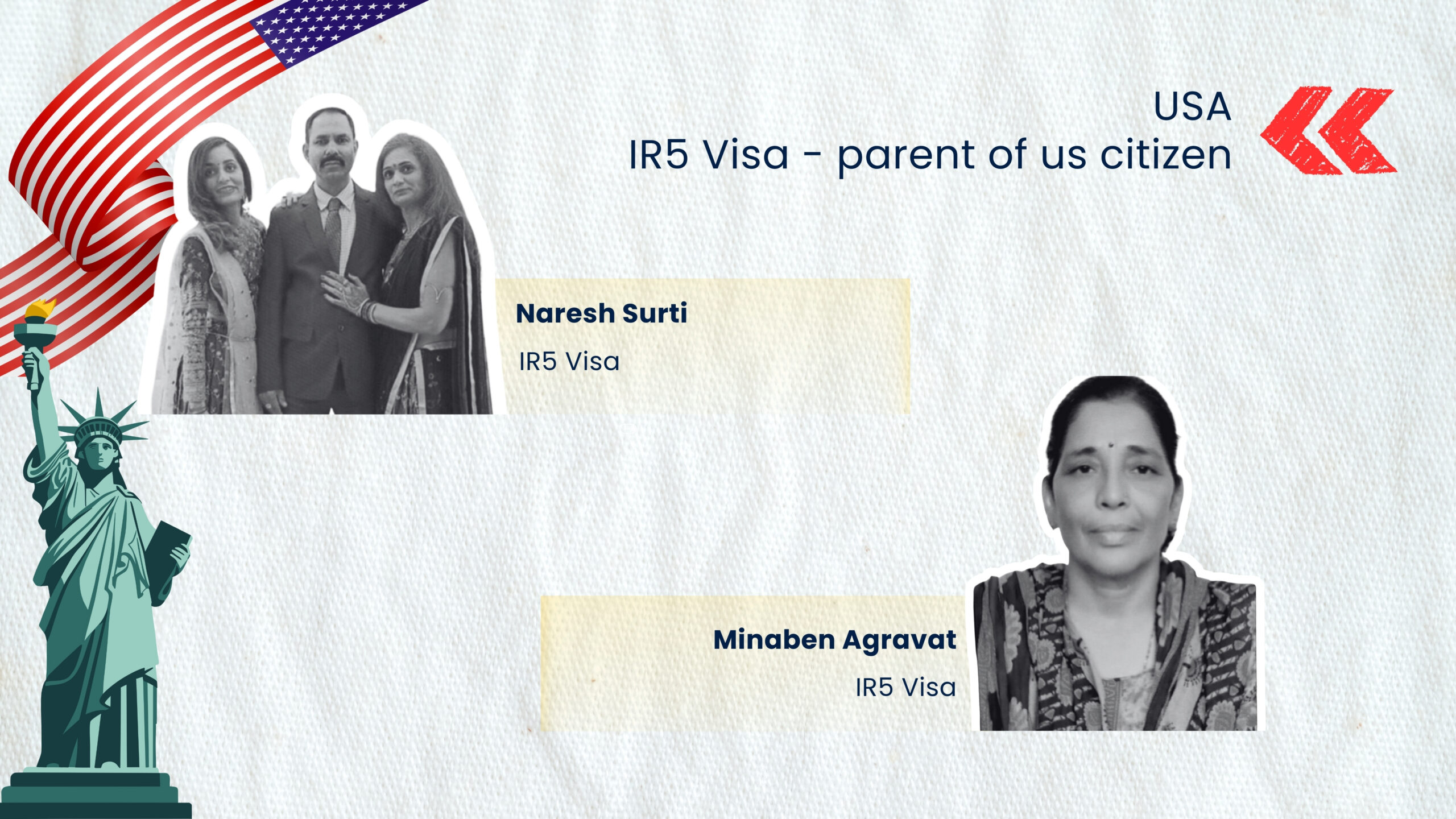 USA
IR5 Visa - parent of us citizen

Naresh Surti
IR5 Visa

Minaben Agravat
IR5 Visa